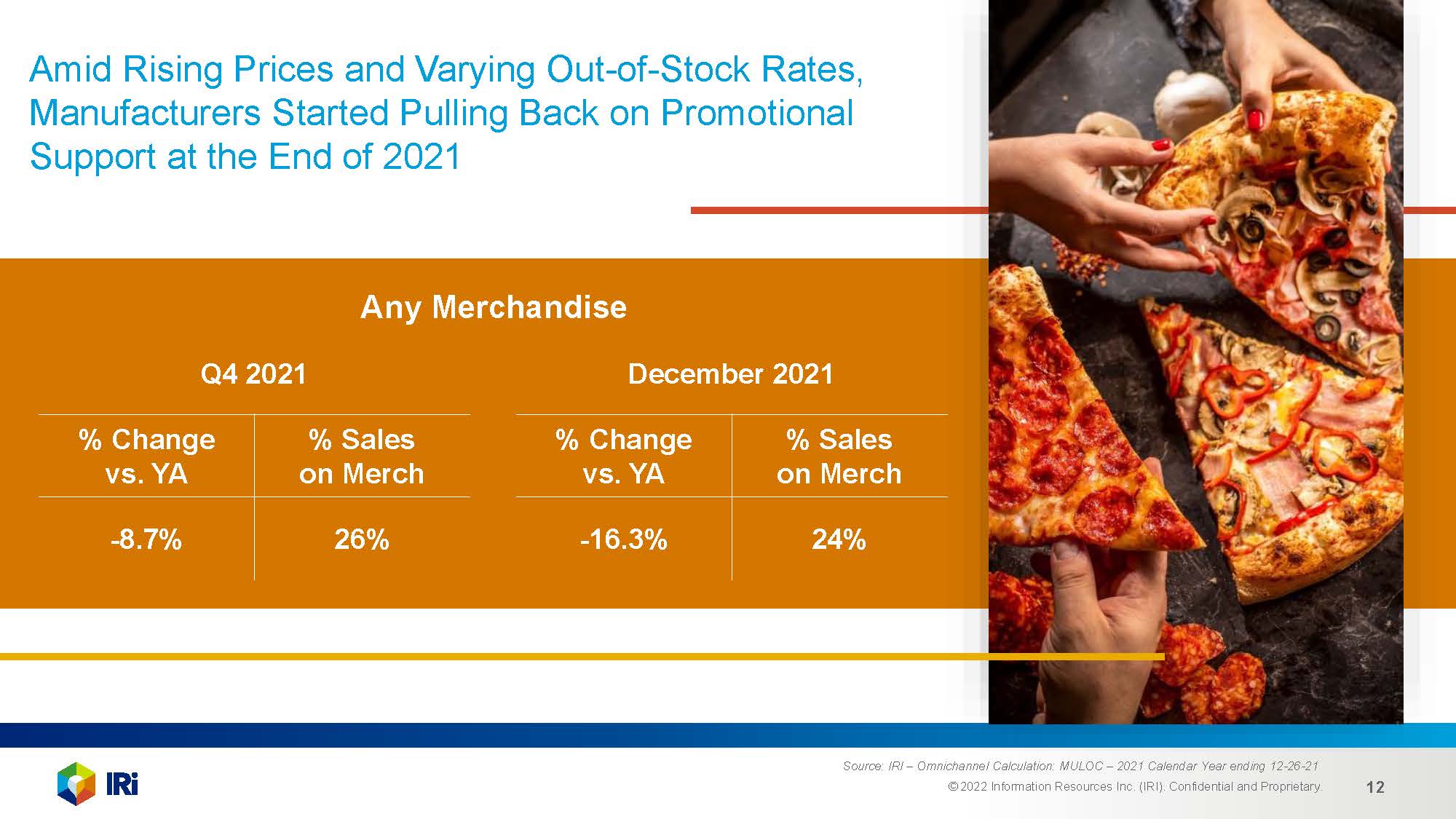 Amid Rising Prices and Varying Out-of-Stock Rates, Manufacturers Started Pulling Back on Promotional Support at the End of 2021

Any Merchandise

Q4 2021

| % Change vs. YA | % Sales on Merch |
|---|---|
| -8.7% | 26% |

December 2021

| % Change vs. YA | % Sales on Merch |
|---|---|
| -16.3% | 24% |

IRi

Source: IRI – Omnichannel Calculation: MULOC – 2021 Calendar Year ending 12-26-21

© 2022 Information Resources Inc. (IRI). Confidential and Proprietary.

12